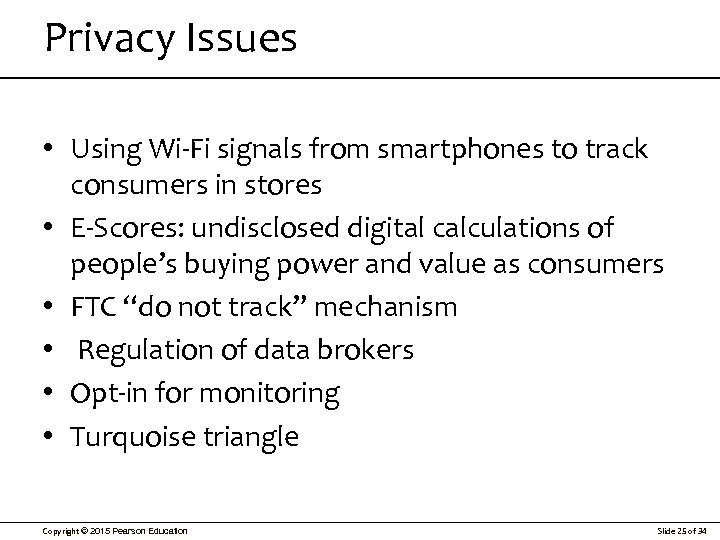 Privacy Issues

• Using Wi-Fi signals from smartphones to track consumers in stores
• E-Scores: undisclosed digital calculations of people's buying power and value as consumers
• FTC "do not track" mechanism
• Regulation of data brokers
• Opt-in for monitoring
• Turquoise triangle

Copyright © 2015 Pearson Education

Slide 25 of 34